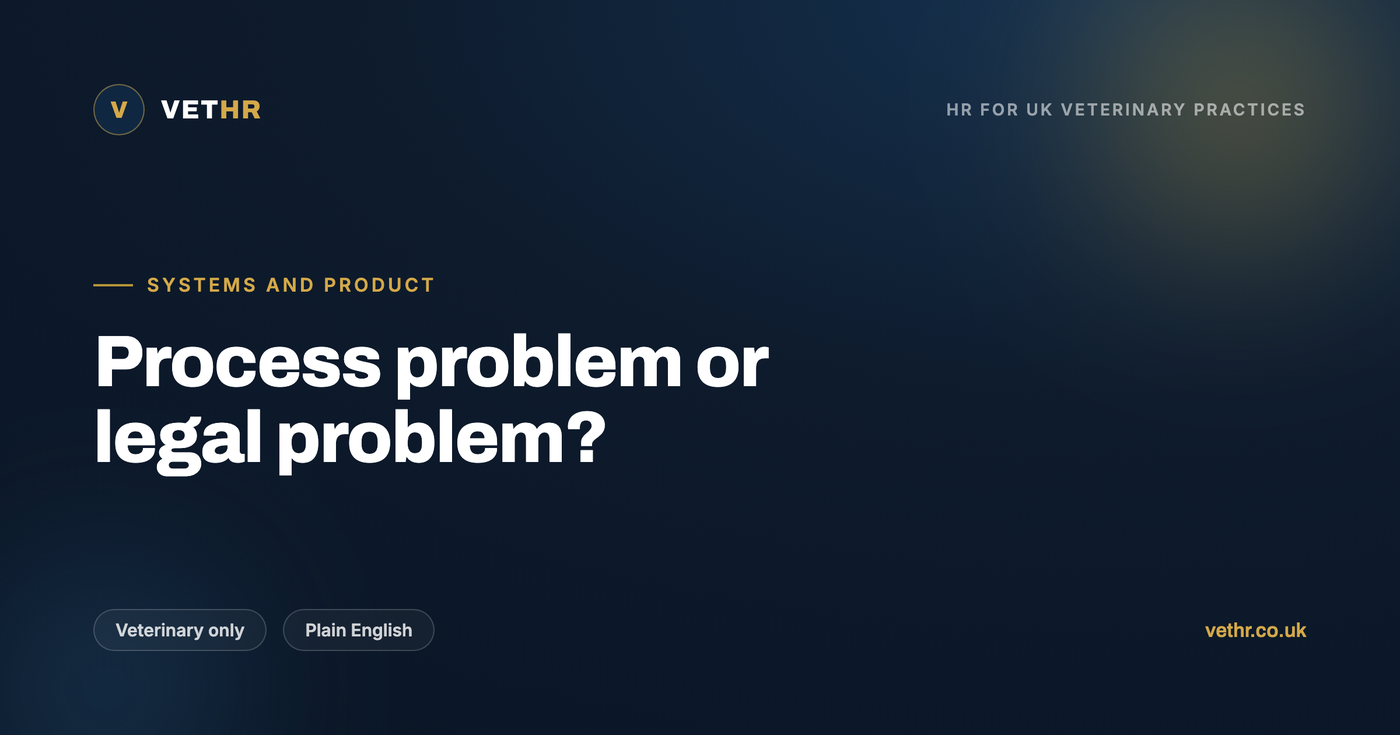 V VETHR

HR FOR UK VETERINARY PRACTICES

SYSTEMS AND PRODUCT

Process problem or legal problem?

Veterinary only

Plain English

vethr.co.uk